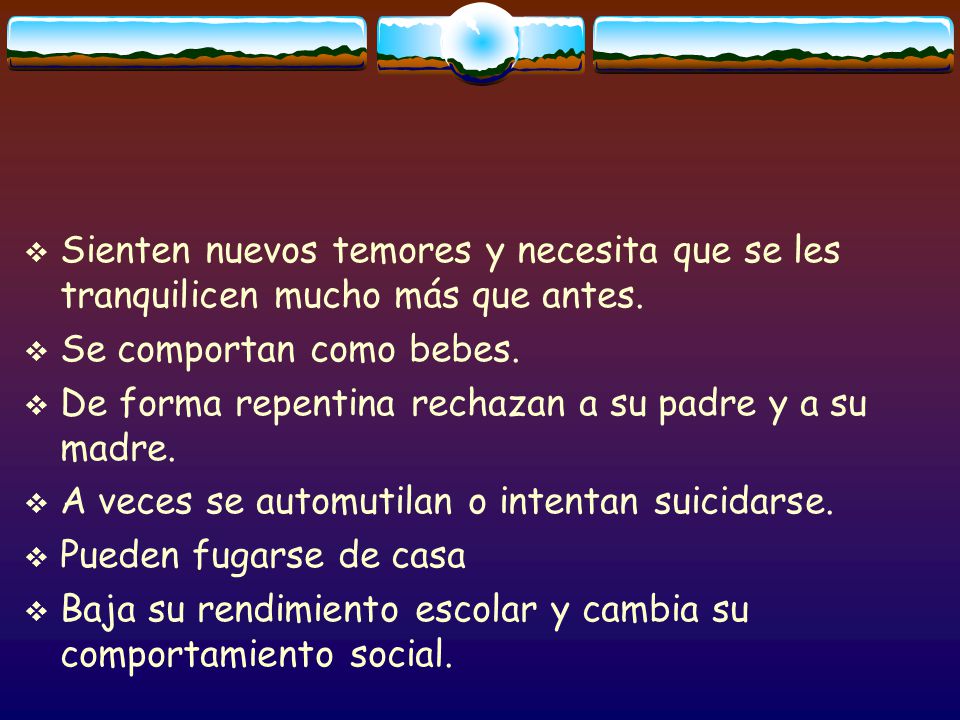 ❖ Sienten nuevos temores y necesita que se les tranquilicen mucho más que antes.

❖ Se comportan como bebes.

❖ De forma repentina rechazan a su padre y a su madre.

❖ A veces se automutilan o intentan suicidarse.

❖ Pueden fugarse de casa

❖ Baja su rendimiento escolar y cambia su comportamiento social.